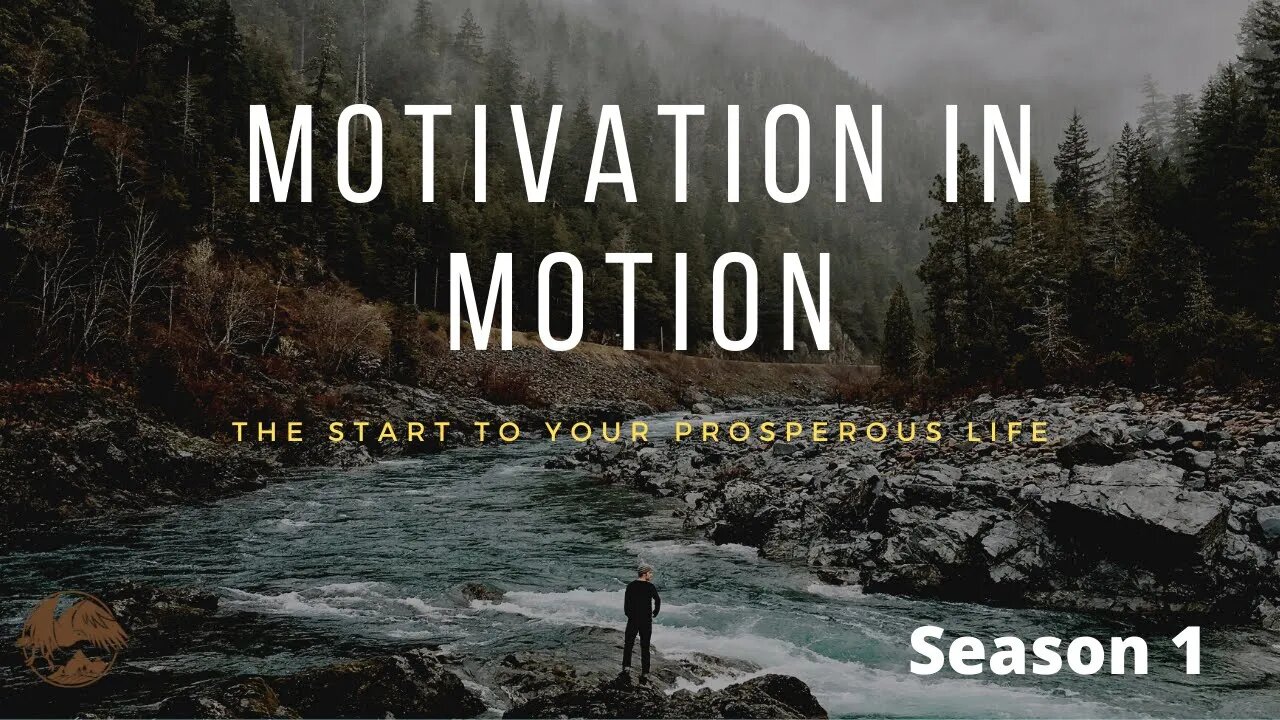 MOTIVATION IN MOTION

THE START TO YOUR PROSPEROUS LIFE

Season 1